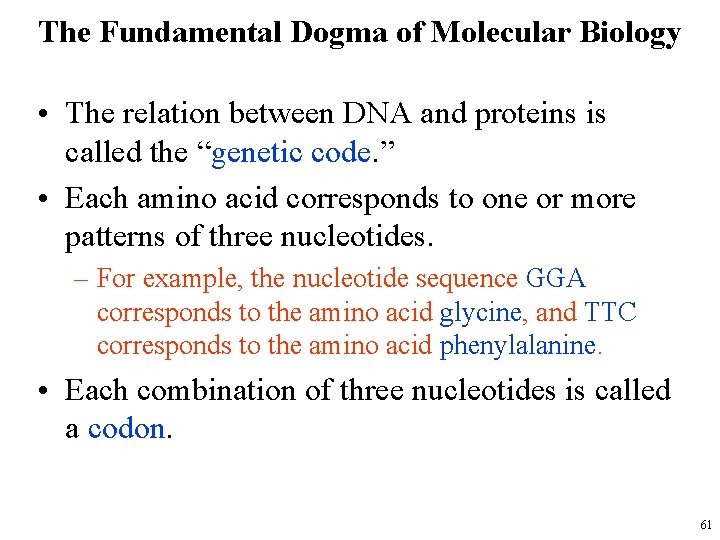 The Fundamental Dogma of Molecular Biology

• The relation between DNA and proteins is called the “genetic code.”

• Each amino acid corresponds to one or more patterns of three nucleotides.

– For example, the nucleotide sequence GGA corresponds to the amino acid glycine, and TTC corresponds to the amino acid phenylalanine.

• Each combination of three nucleotides is called a codon.

61